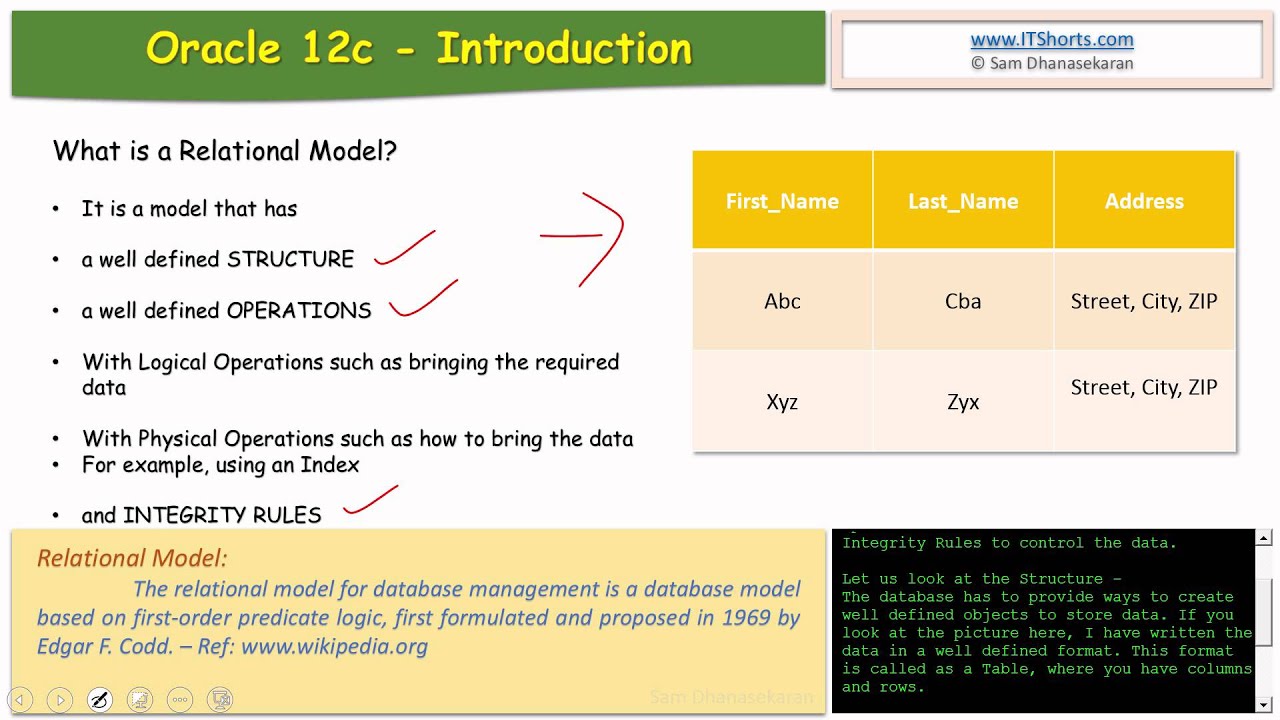 Oracle 12c - Introduction

www.ITShorts.com
© Sam Dhanasekaran

What is a Relational Model?

• It is a model that has
• a well defined STRUCTURE
• a well defined OPERATIONS
• With Logical Operations such as bringing the required data
• With Physical Operations such as how to bring the data
• For example, using an Index
• and INTEGRITY RULES

| First_Name | Last_Name | Address |
|---|---|---|
| Abc | Cba | Street, City, ZIP |
| Xyz | Zyx | Street, City, ZIP |

Relational Model:
The relational model for database management is a database model based on first-order predicate logic, first formulated and proposed in 1969 by Edgar F. Codd. – Ref: www.wikipedia.org

Sam Dhanasekaran

Integrity Rules to control the data.

Let us look at the Structure –
The database has to provide ways to create well defined objects to store data. If you look at the picture here, I have written the data in a well defined format. This format is called as a Table, where you have columns and rows.